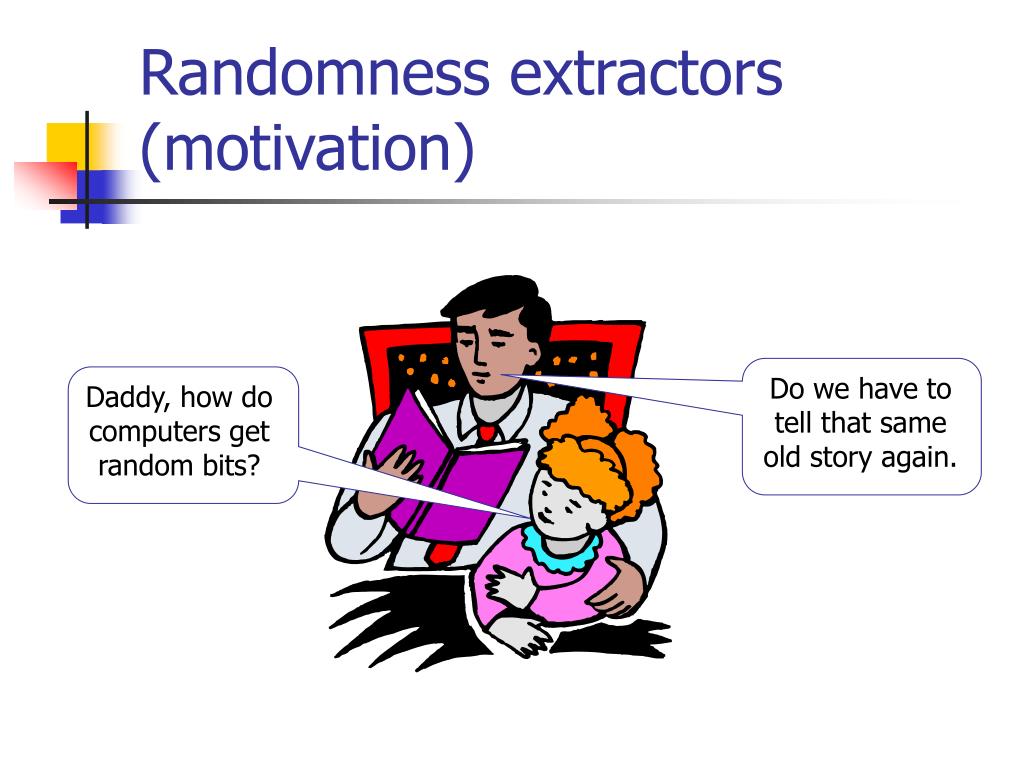 Randomness extractors (motivation)

Daddy, how do computers get random bits?

Do we have to tell that same old story again.